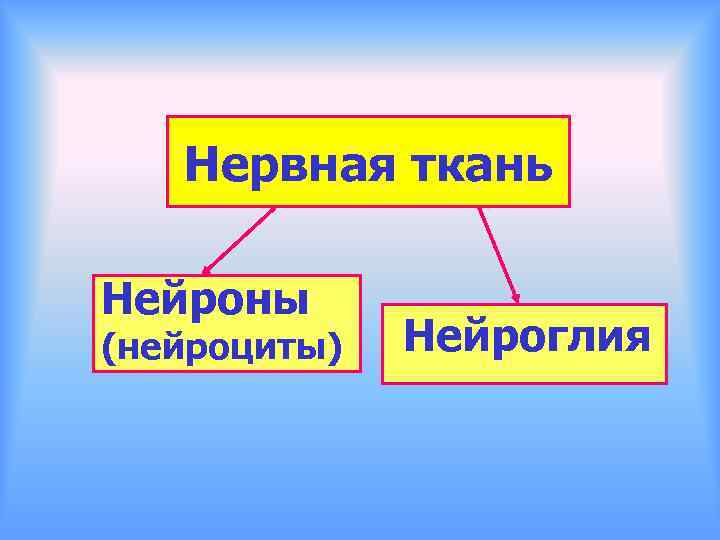 Нервная ткань

Нейроны
(нейроциты)

Нейроглия